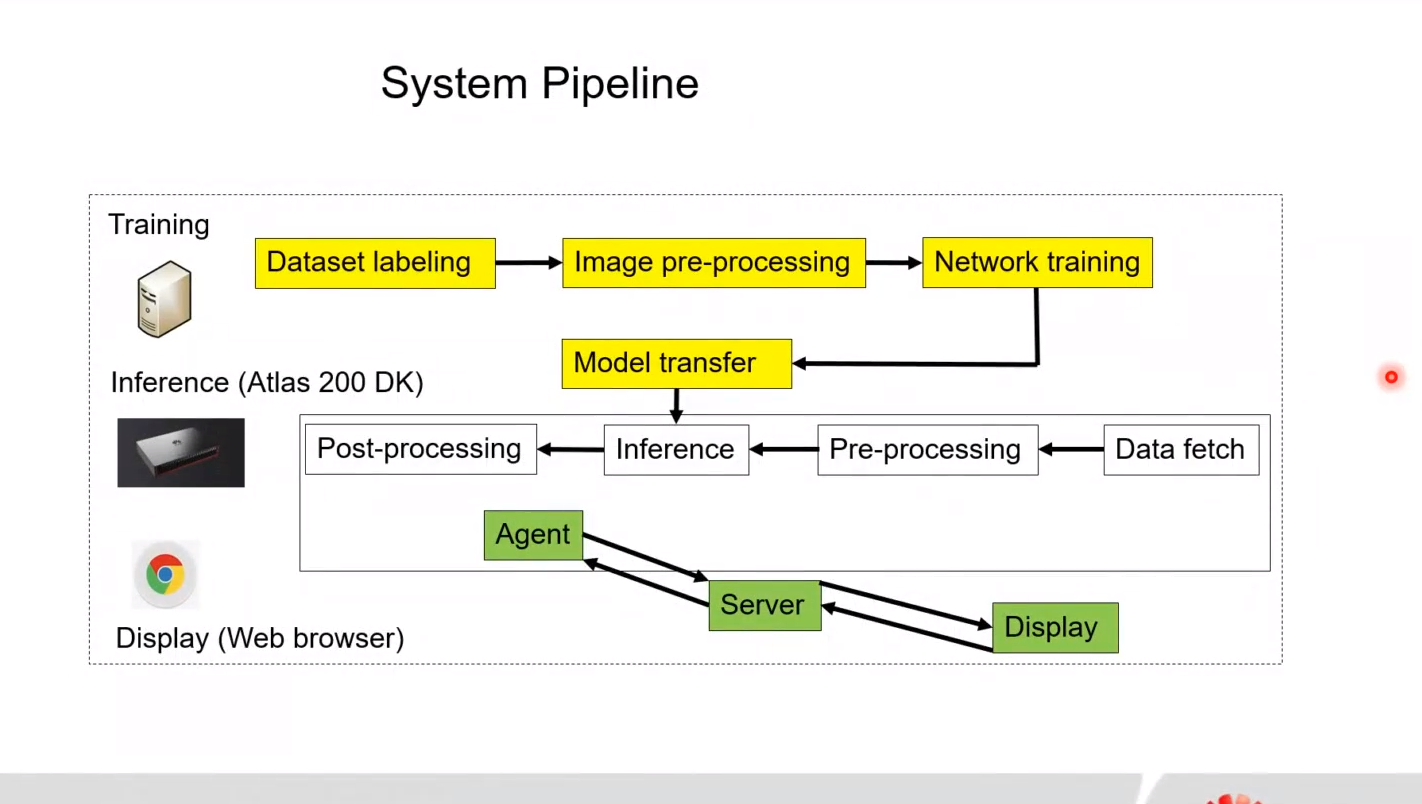 System Pipeline

Training

Dataset labeling

Image pre-processing

Network training

Model transfer

Inference (Atlas 200 DK)

Post-processing

Inference

Pre-processing

Data fetch

Agent

Server

Display

Display (Web browser)